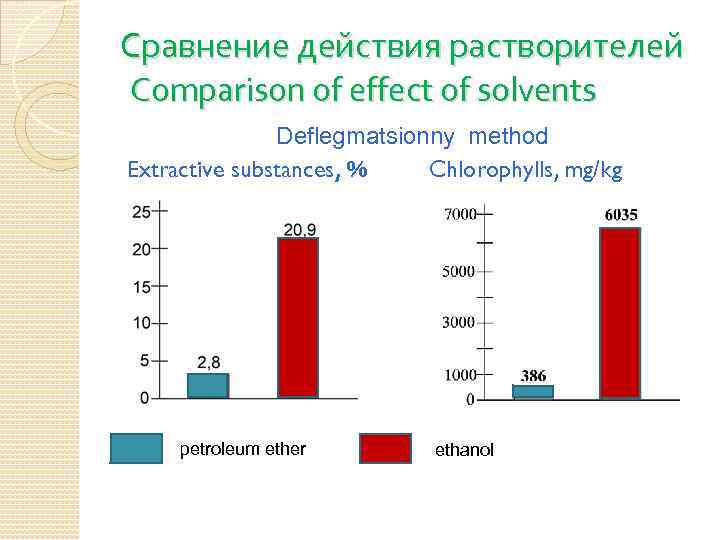 Сравнение действия растворителей
Comparison of effect of solvents

Deflegmatsionny method

Extractive substances, %

25
20
15
10
5
0
2,8
20,9

Chlorophylls, mg/kg

7000
5000
3000
1000
0
386
6035

petroleum ether

ethanol